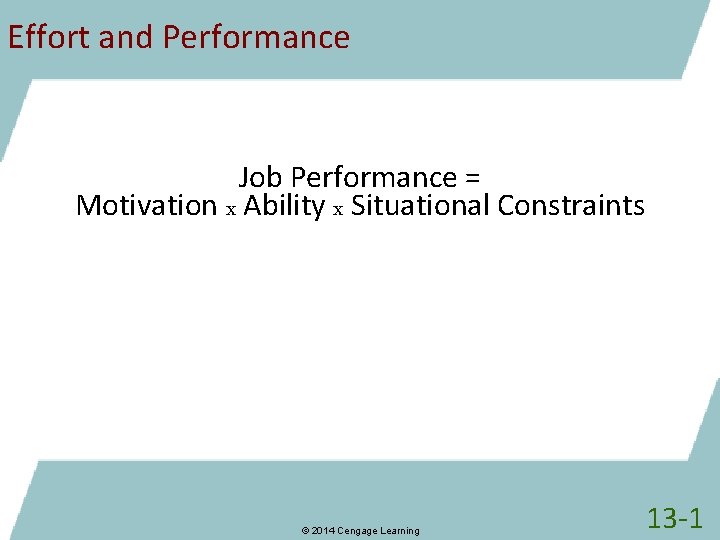 Effort and Performance

Job Performance =
Motivation x Ability x Situational Constraints

© 2014 Cengage Learning

13-1